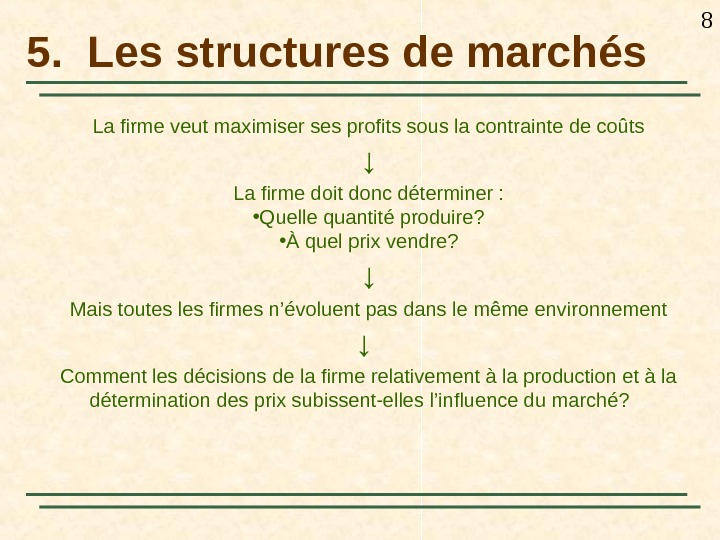 8

5. Les structures de marchés

La firme veut maximiser ses profits sous la contrainte de coûts

↓

La firme doit donc déterminer :
•Quelle quantité produire?
•À quel prix vendre?

↓

Mais toutes les firmes n'évoluent pas dans le même environnement

↓

Comment les décisions de la firme relativement à la production et à la détermination des prix subissent-elles l'influence du marché?